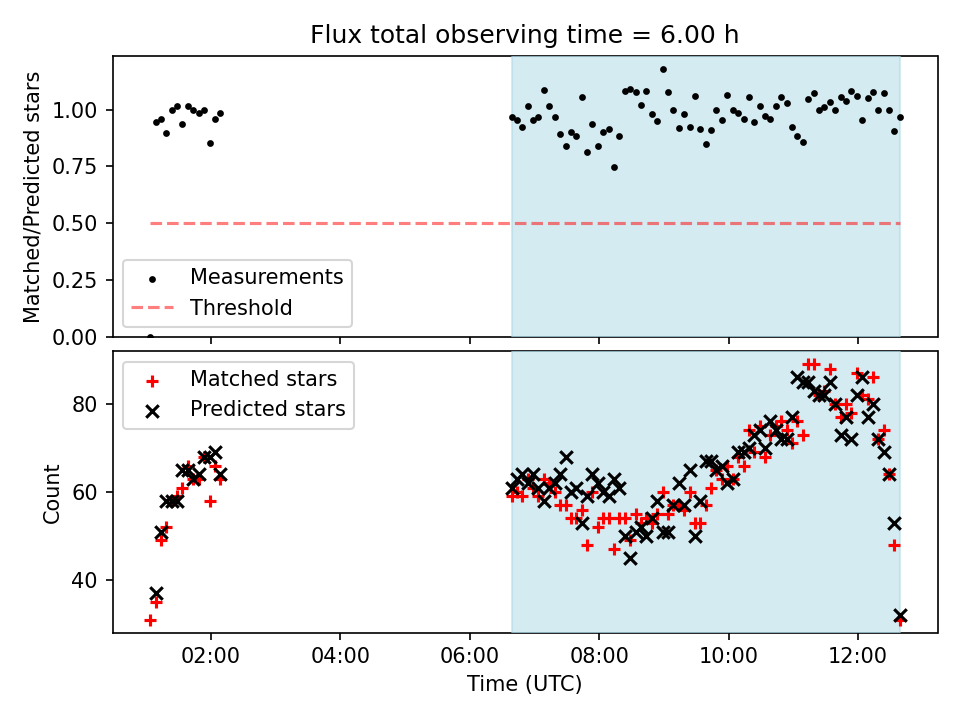 Flux total observing time = 6.00 h

Matched/Predicted stars

1.00
0.75
0.50
0.25
0.00

Measurements
Threshold

Matched stars
Predicted stars

Count

80
60
40

02:00
04:00
06:00
08:00
10:00
12:00

Time (UTC)